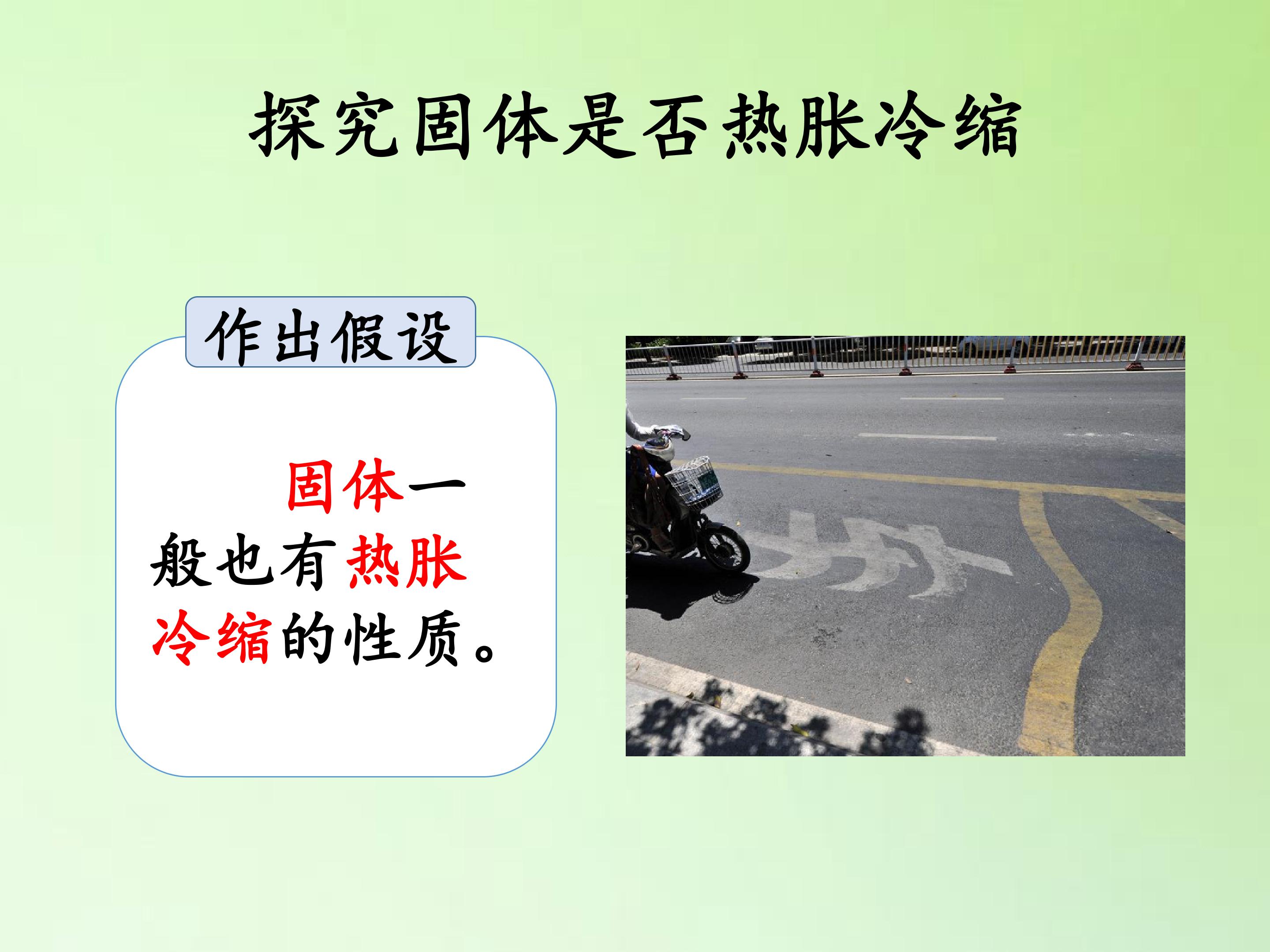 探究固体是否热胀冷缩

作出假设

固体一般也有热胀冷缩的性质。